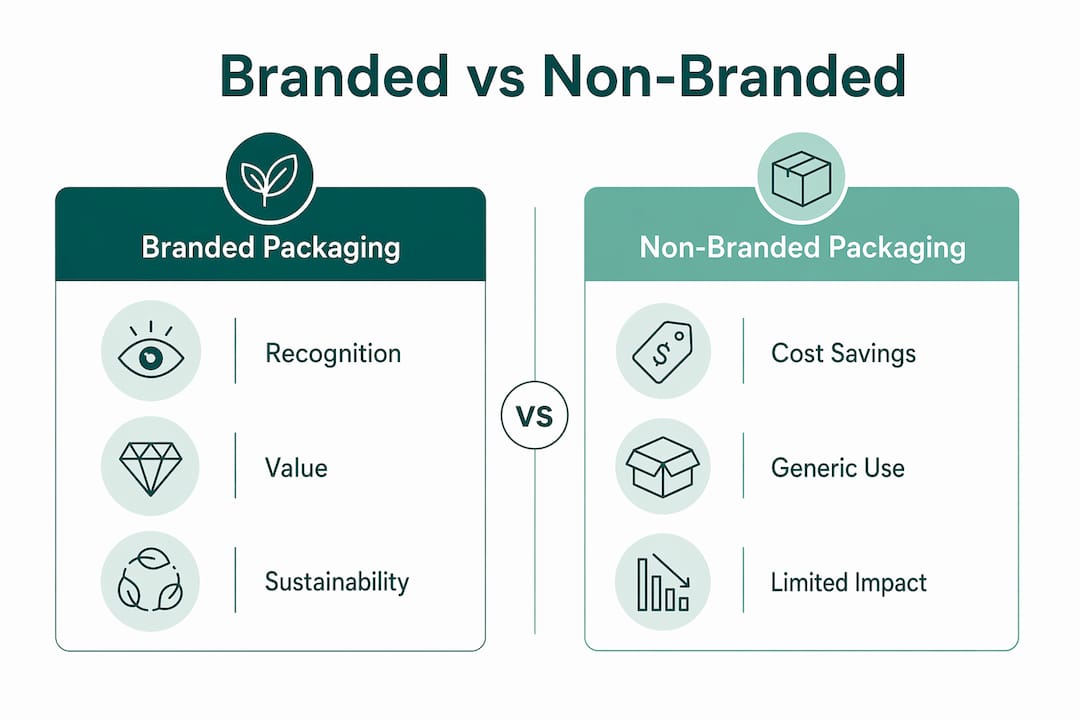 Branded vs Non-Branded

Branded Packaging

Recognition

Value

Sustainability

VS

Non-Branded Packaging

$

Cost Savings

Generic Use

Limited Impact